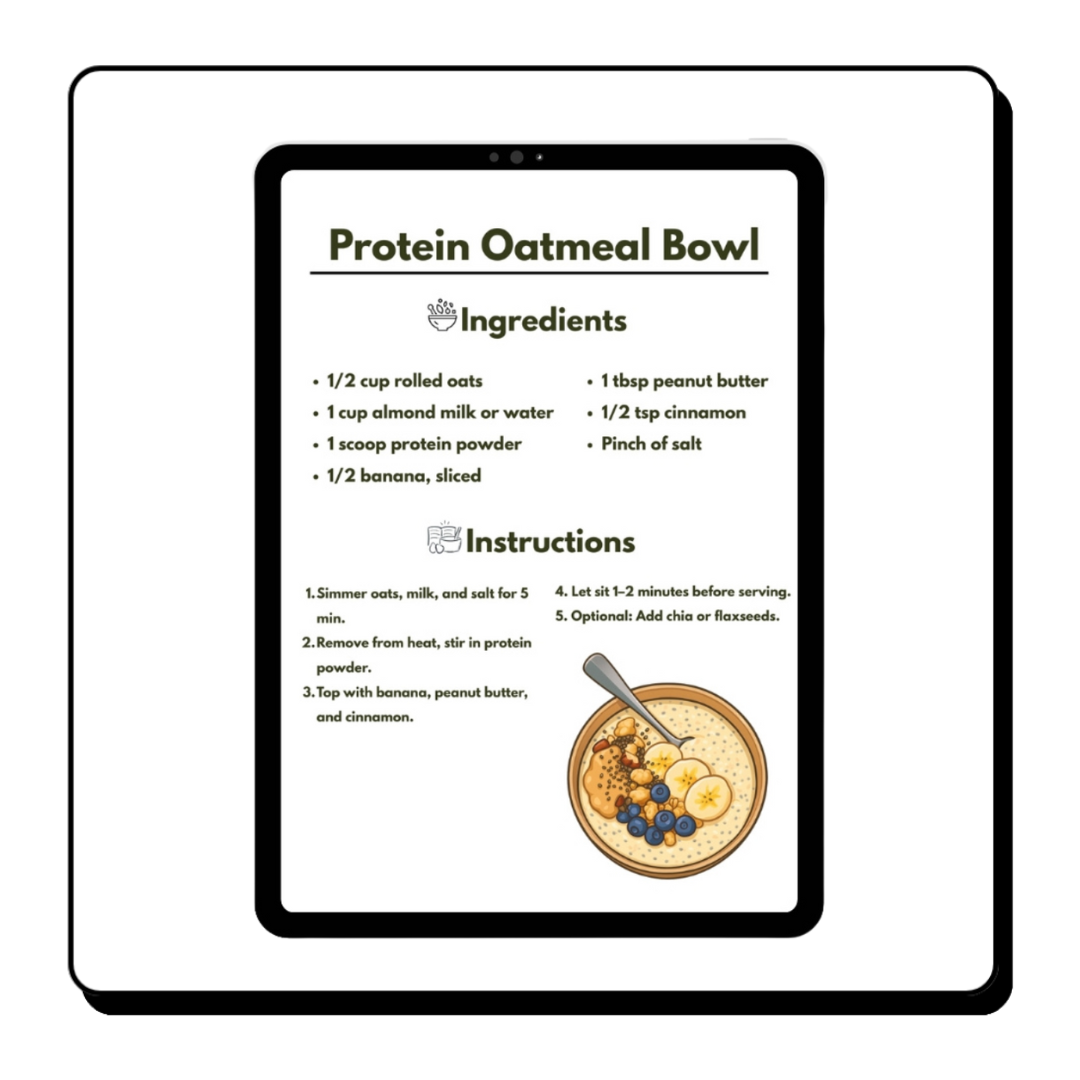 Protein Oatmeal Bowl

Ingredients

- 1/2 cup rolled oats
- 1 cup almond milk or water
- 1 scoop protein powder
- 1/2 banana, sliced

- 1 tbsp peanut butter
- 1/2 tsp cinnamon
- Pinch of salt

Instructions

1. Simmer oats, milk, and salt for 5 min.
2. Remove from heat, stir in protein powder.
3. Top with banana, peanut butter, and cinnamon.

4. Let sit 1–2 minutes before serving.
5. Optional: Add chia or flaxseeds.